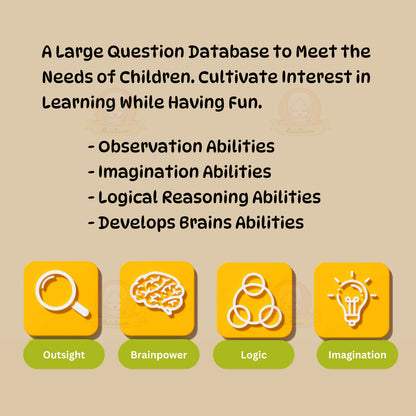 A Large Question Database to Meet the Needs of Children. Cultivate Interest in Learning While Having Fun.

- Observation Abilities
- Imagination Abilities
- Logical Reasoning Abilities
- Develops Brains Abilities

Outsight

Brainpower

Logic

Imagination